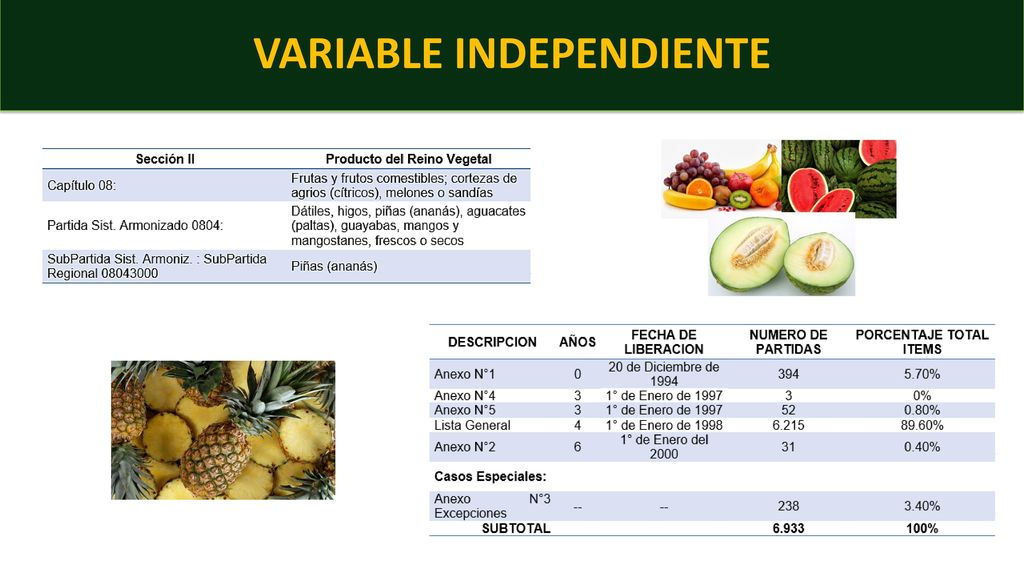 VARIABLE INDEPENDIENTE

| Sección II | Producto del Reino Vegetal |
|---|---|
| Capítulo 08: | Frutas y frutos comestibles; cortezas de agrios (cítricos), melones o sandías |
| Partida Sist. Armonizado 0804: | Dátiles, higos, piñas (ananás), aguacates (paltas), guayabas, mangos y mangostanes, frescos o secos |
| SubPartida Sist. Armoniz. : SubPartida Regional 08043000 | Piñas (ananás) |

| DESCRIPCION | AÑOS | FECHA DE LIBERACION | NUMERO DE PARTIDAS | PORCENTAJE TOTAL ITEMS |
|---|---|---|---|---|
| Anexo N°1 | 0 | 20 de Diciembre de 1994 | 394 | 5.70% |
| Anexo N°4 | 3 | 1° de Enero de 1997 | 3 | 0% |
| Anexo N°5 | 3 | 1° de Enero de 1997 | 52 | 0.80% |
| Lista General | 4 | 1° de Enero de 1998 | 6.215 | 89.60% |
| Anexo N°2 | 6 | 1° de Enero del 2000 | 31 | 0.40% |
| Casos Especiales: | | | | |
| Anexo N°3 Excepciones | -- | -- | 238 | 3.40% |
| SUBTOTAL | | | 6.933 | 100% |